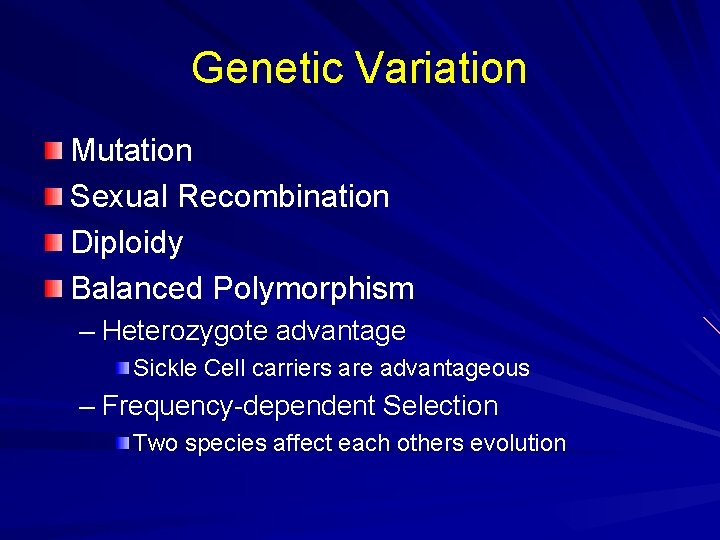 Genetic Variation

Mutation
Sexual Recombination
Diploidy
Balanced Polymorphism
– Heterozygote advantage
Sickle Cell carriers are advantageous
– Frequency-dependent Selection
Two species affect each others evolution